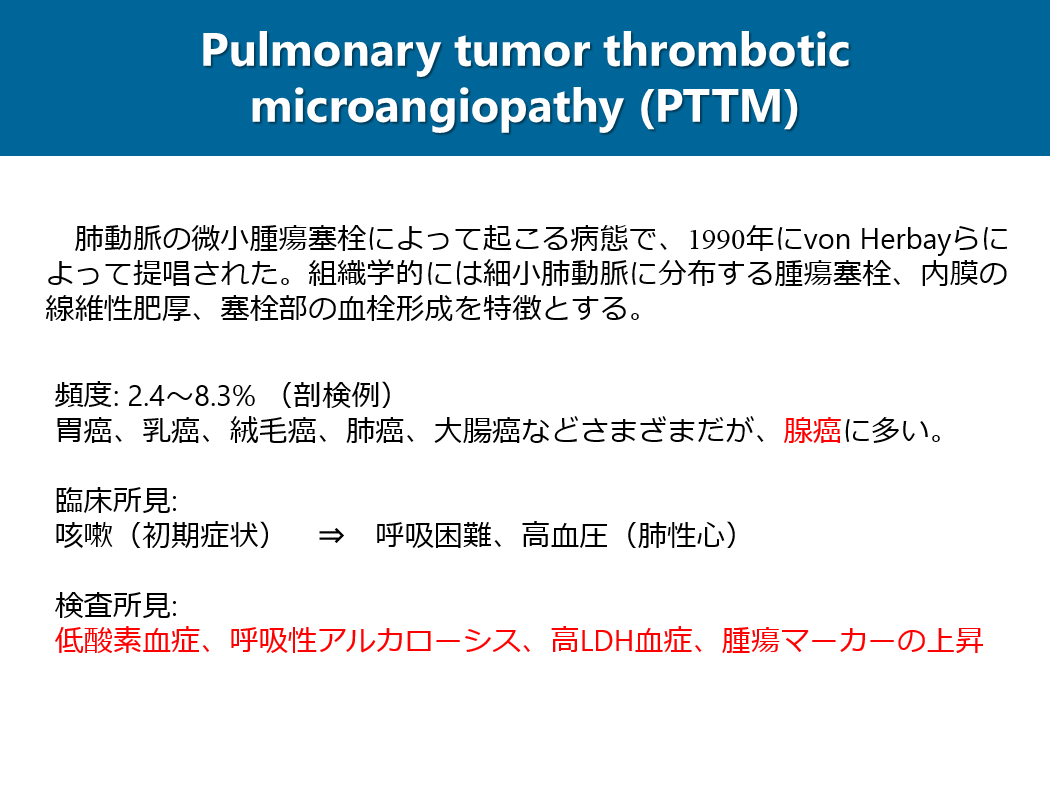 Pulmonary tumor thrombotic microangiopathy (PTTM)

肺動脈の微小腫瘍塞栓によって起こる病態で、1990年にvon Herbayらによって提唱された。組織学的には細小肺動脈に分布する腫瘍塞栓、内膜の線維性肥厚、塞栓部の血栓形成を特徴とする。

頻度: 2.4～8.3% （剖検例）
胃癌、乳癌、絨毛癌、肺癌、大腸癌などさまざまだが、腺癌に多い。

臨床所見:
咳嗽（初期症状） ⇒ 呼吸困難、高血圧（肺性心）

検査所見:
低酸素血症、呼吸性アルカローシス、高LDH血症、腫瘍マーカーの上昇